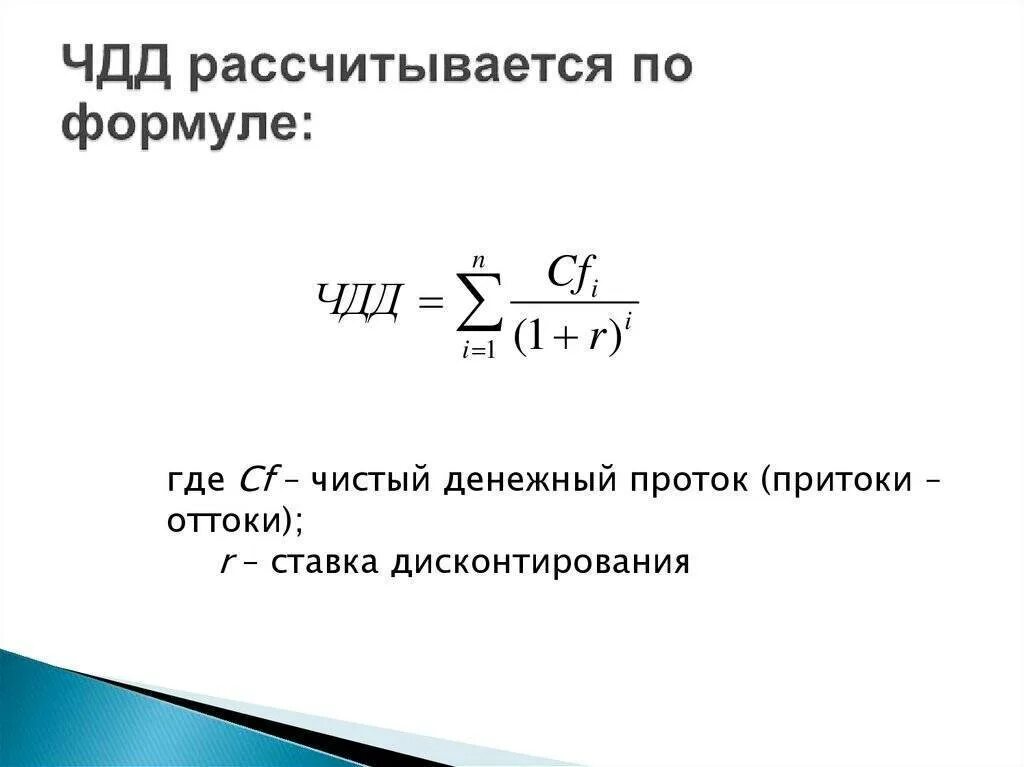 ЧДД рассчитывается по формуле:

$ЧДД = \sum_{i=1}^{n} \frac{Cf_i}{(1+r)^i}$

где $Cf$ – чистый денежный проток (притоки – оттоки);
$r$ – ставка дисконтирования